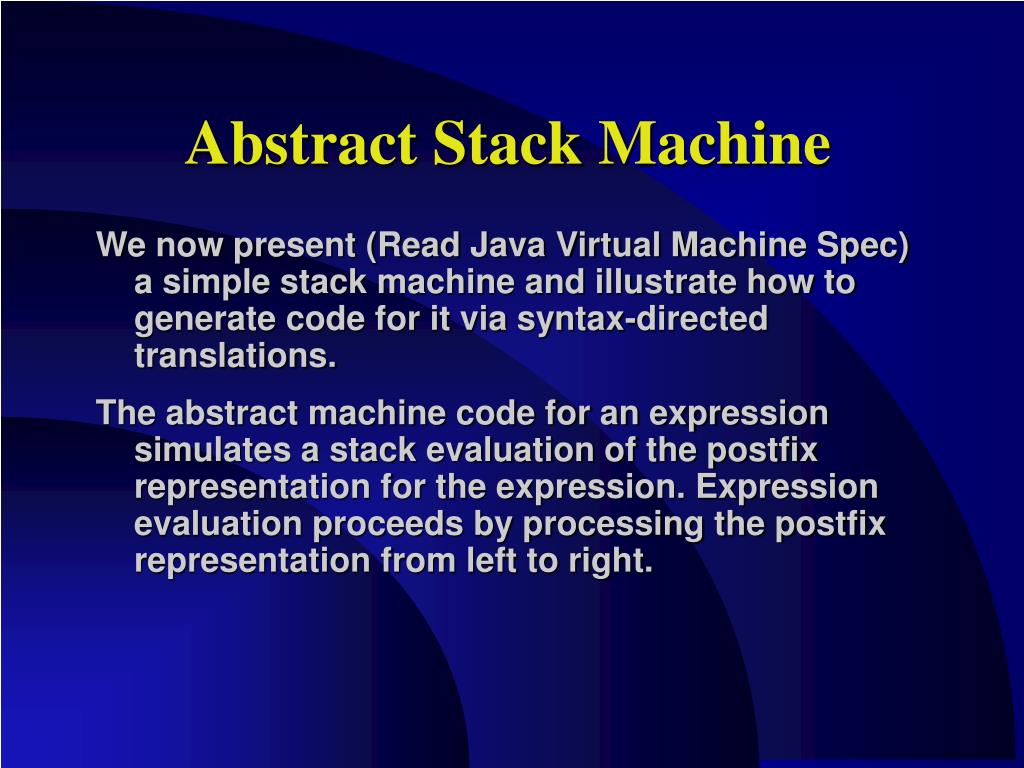 Abstract Stack Machine

We now present (Read Java Virtual Machine Spec) a simple stack machine and illustrate how to generate code for it via syntax-directed translations.

The abstract machine code for an expression simulates a stack evaluation of the postfix representation for the expression. Expression evaluation proceeds by processing the postfix representation from left to right.